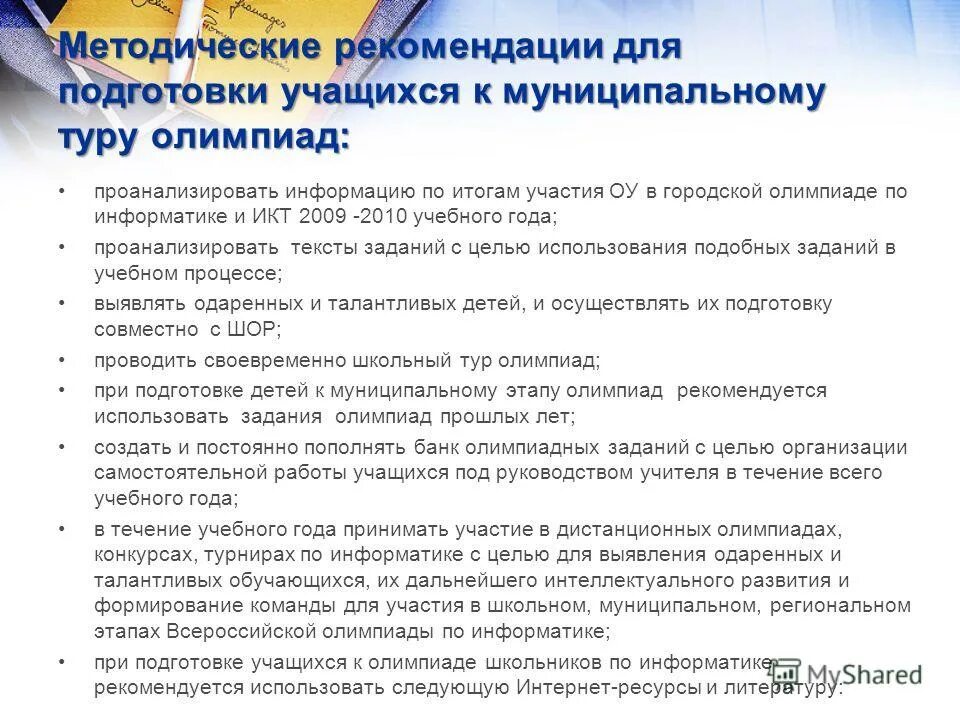 Методические рекомендации для подготовки учащихся к муниципальному туру олимпиад:

• проанализировать информацию по итогам участия ОУ в городской олимпиаде по информатике и ИКТ 2009 -2010 учебного года;
• проанализировать тексты заданий с целью использования подобных заданий в учебном процессе;
• выявлять одаренных и талантливых детей, и осуществлять их подготовку совместно с ШОР;
• проводить своевременно школьный тур олимпиад;
• при подготовке детей к муниципальному этапу олимпиад рекомендуется использовать задания олимпиад прошлых лет;
• создать и постоянно пополнять банк олимпиадных заданий с целью организации самостоятельной работы учащихся под руководством учителя в течение всего учебного года;
• в течение учебного года принимать участие в дистанционных олимпиадах, конкурсах, турнирах по информатике с целью для выявления одаренных и талантливых обучающихся, их дальнейшего интеллектуального развития и формирование команды для участия в школьном, муниципальном, региональном этапах Всероссийской олимпиады по информатике;
• при подготовке учащихся к олимпиаде школьников по информатике рекомендуется использовать следующую Интернет-ресурсы и литературу:

MyShared